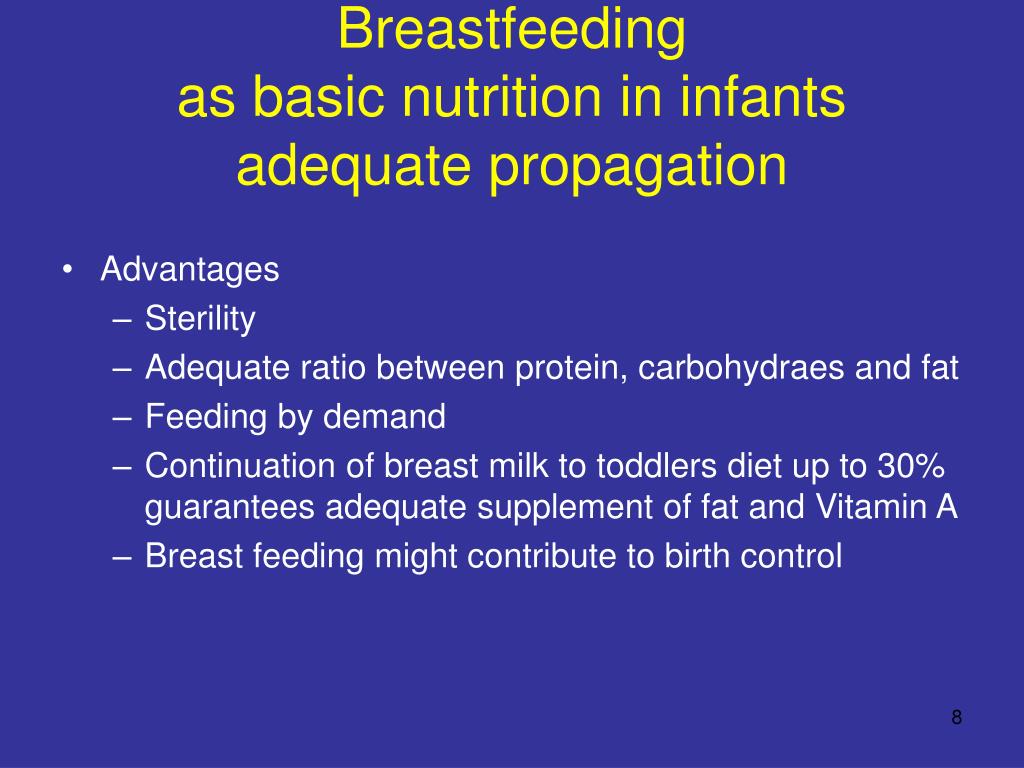 Breastfeeding
as basic nutrition in infants
adequate propagation

• Advantages
– Sterility
– Adequate ratio between protein, carbohydraes and fat
– Feeding by demand
– Continuation of breast milk to toddlers diet up to 30% guarantees adequate supplement of fat and Vitamin A
– Breast feeding might contribute to birth control

8